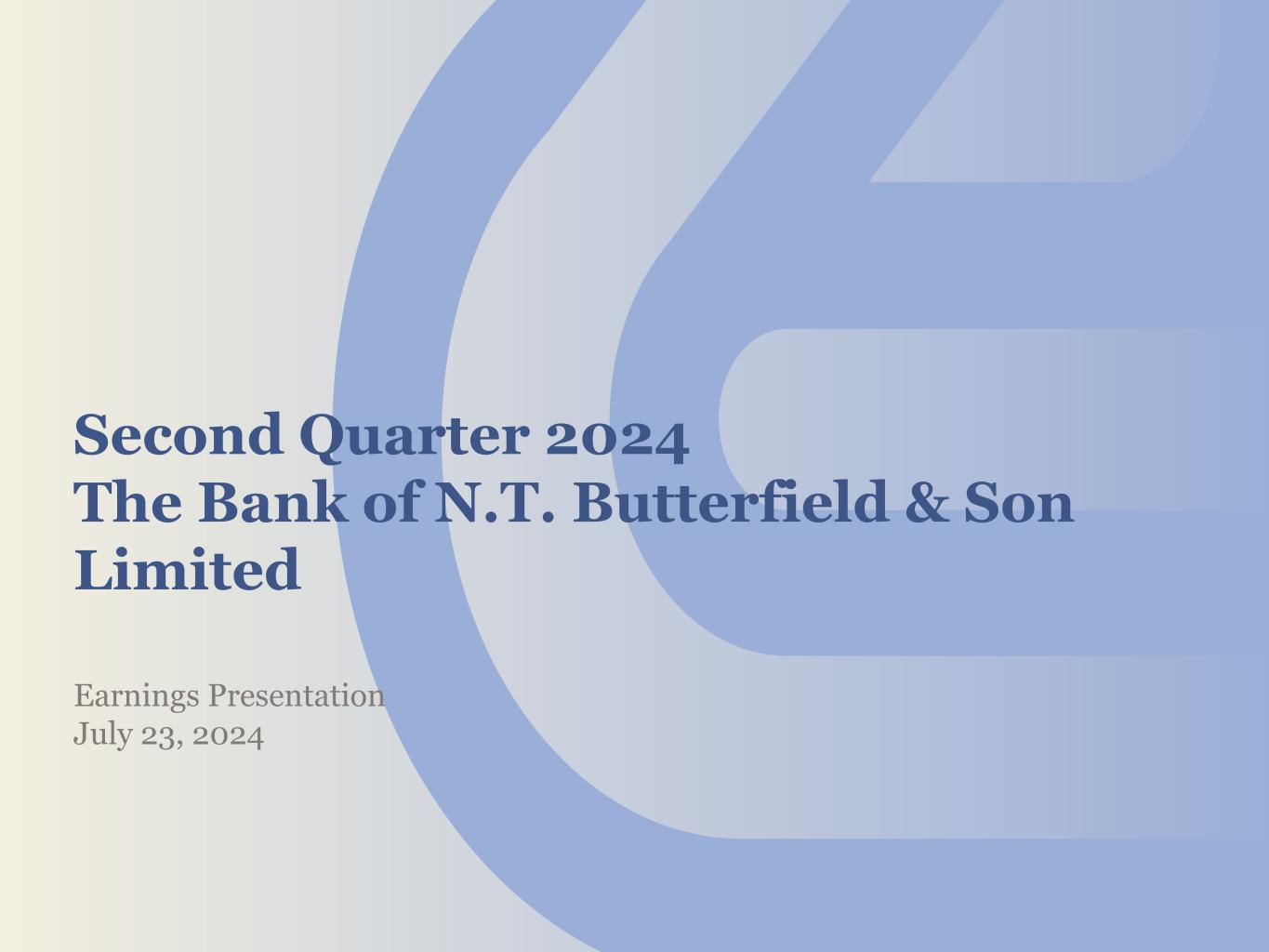 Second Quarter 2024
The Bank of N.T. Butterfield & Son Limited

Earnings Presentation
July 23, 2024